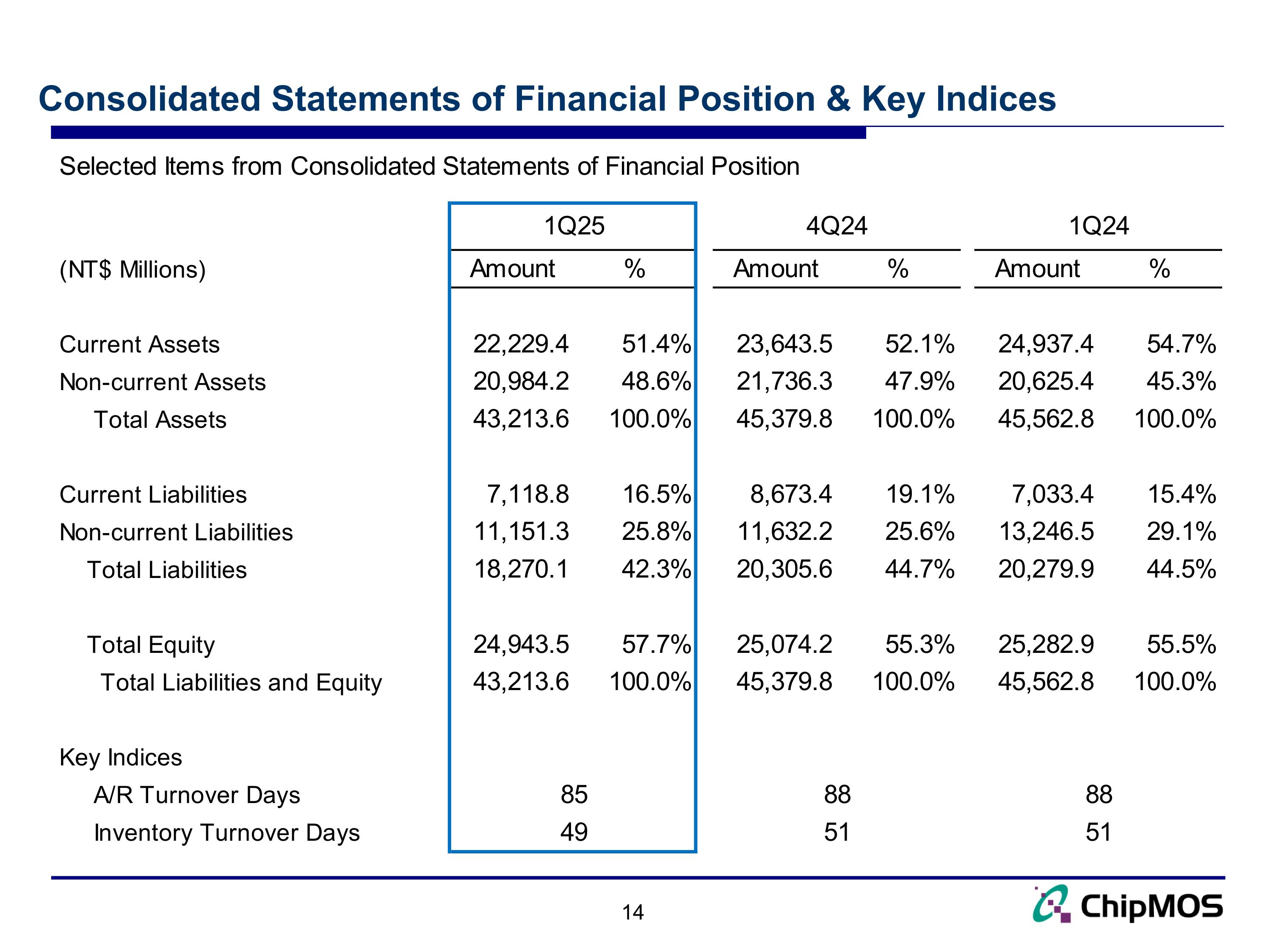 Consolidated Statements of Financial Position & Key Indices

Selected Items from Consolidated Statements of Financial Position

| | 1Q25 | | 4Q24 | | 1Q24 | |
|---|---|---|---|---|---|---|
| (NT$ Millions) | Amount | % | Amount | % | Amount | % |
| Current Assets | 22,229.4 | 51.4% | 23,643.5 | 52.1% | 24,937.4 | 54.7% |
| Non-current Assets | 20,984.2 | 48.6% | 21,736.3 | 47.9% | 20,625.4 | 45.3% |
| Total Assets | 43,213.6 | 100.0% | 45,379.8 | 100.0% | 45,562.8 | 100.0% |
| Current Liabilities | 7,118.8 | 16.5% | 8,673.4 | 19.1% | 7,033.4 | 15.4% |
| Non-current Liabilities | 11,151.3 | 25.8% | 11,632.2 | 25.6% | 13,246.5 | 29.1% |
| Total Liabilities | 18,270.1 | 42.3% | 20,305.6 | 44.7% | 20,279.9 | 44.5% |
| Total Equity | 24,943.5 | 57.7% | 25,074.2 | 55.3% | 25,282.9 | 55.5% |
| Total Liabilities and Equity | 43,213.6 | 100.0% | 45,379.8 | 100.0% | 45,562.8 | 100.0% |
| Key Indices | | | | | | |
| A/R Turnover Days | 85 | | 88 | | 88 | |
| Inventory Turnover Days | 49 | | 51 | | 51 | |

14

ChipMOS